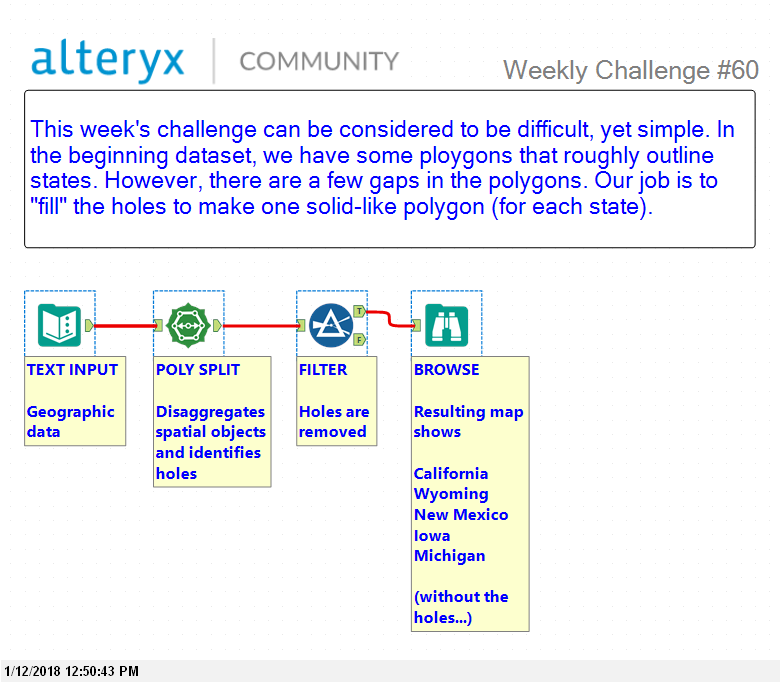 alteryx | COMMUNITY

Weekly Challenge #60

This week's challenge can be considered to be difficult, yet simple. In the beginning dataset, we have some ploygons that roughly outline states. However, there are a few gaps in the polygons. Our job is to "fill" the holes to make one solid-like polygon (for each state).

T
F

TEXT INPUT

Geographic data

POLY SPLIT

Disaggregates spatial objects and identifies holes

FILTER

Holes are removed

BROWSE

Resulting map shows

California
Wyoming
New Mexico
Iowa
Michigan

(without the holes...)

1/12/2018 12:50:43 PM